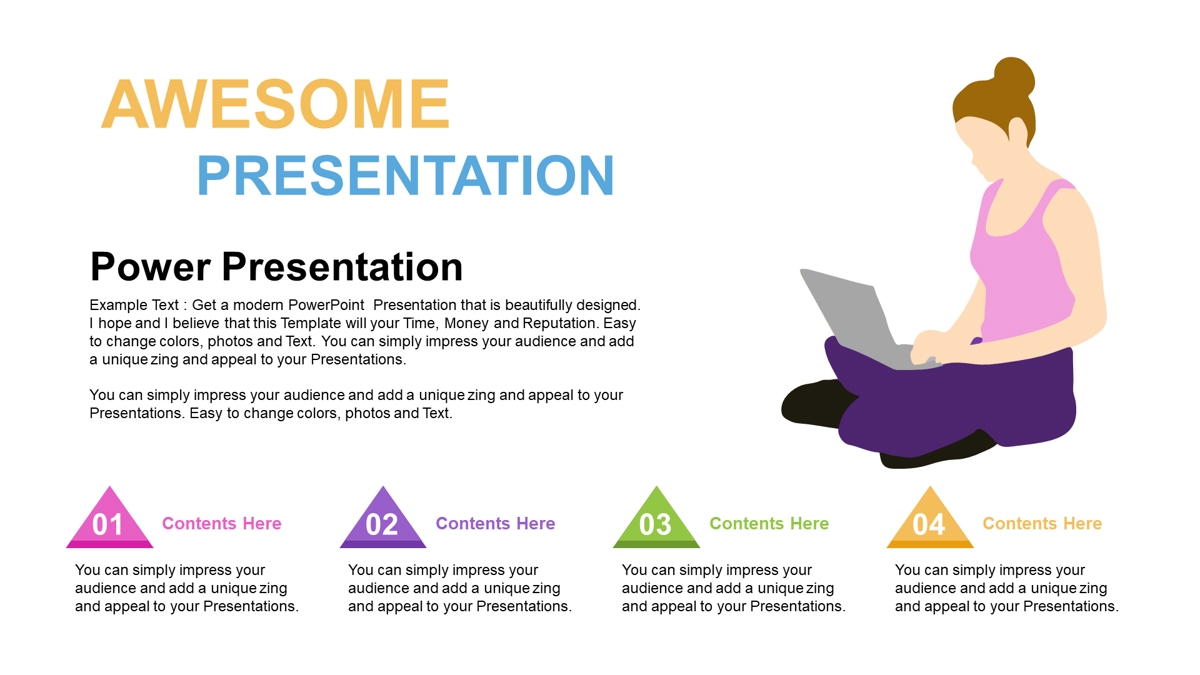 AWESOME
PRESENTATION

Power Presentation

Example Text : Get a modern PowerPoint Presentation that is beautifully designed. I hope and I believe that this Template will your Time, Money and Reputation. Easy to change colors, photos and Text. You can simply impress your audience and add a unique zing and appeal to your Presentations.

You can simply impress your audience and add a unique zing and appeal to your Presentations. Easy to change colors, photos and Text.

01 Contents Here
You can simply impress your audience and add a unique zing and appeal to your Presentations.

02 Contents Here
You can simply impress your audience and add a unique zing and appeal to your Presentations.

03 Contents Here
You can simply impress your audience and add a unique zing and appeal to your Presentations.

04 Contents Here
You can simply impress your audience and add a unique zing and appeal to your Presentations.